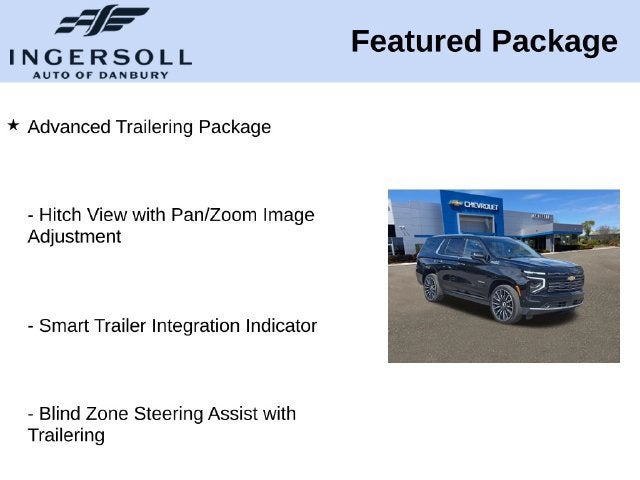 INGERSOLL
AUTO OF DANBURY

Featured Package

★ Advanced Trailering Package

- Hitch View with Pan/Zoom Image Adjustment

- Smart Trailer Integration Indicator

- Blind Zone Steering Assist with Trailering

CHEVROLET